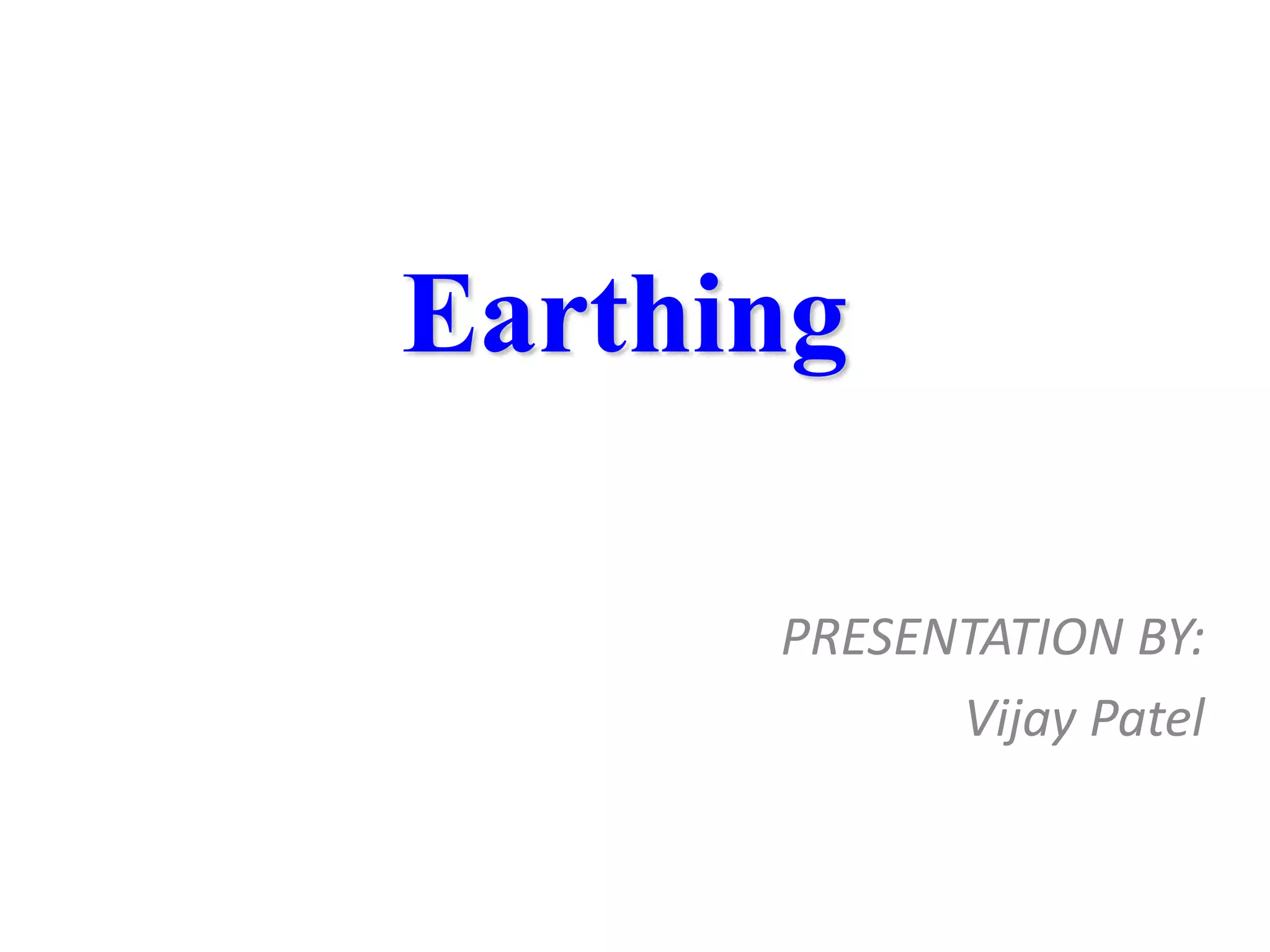 Earthing

PRESENTATION BY:
Vijay Patel